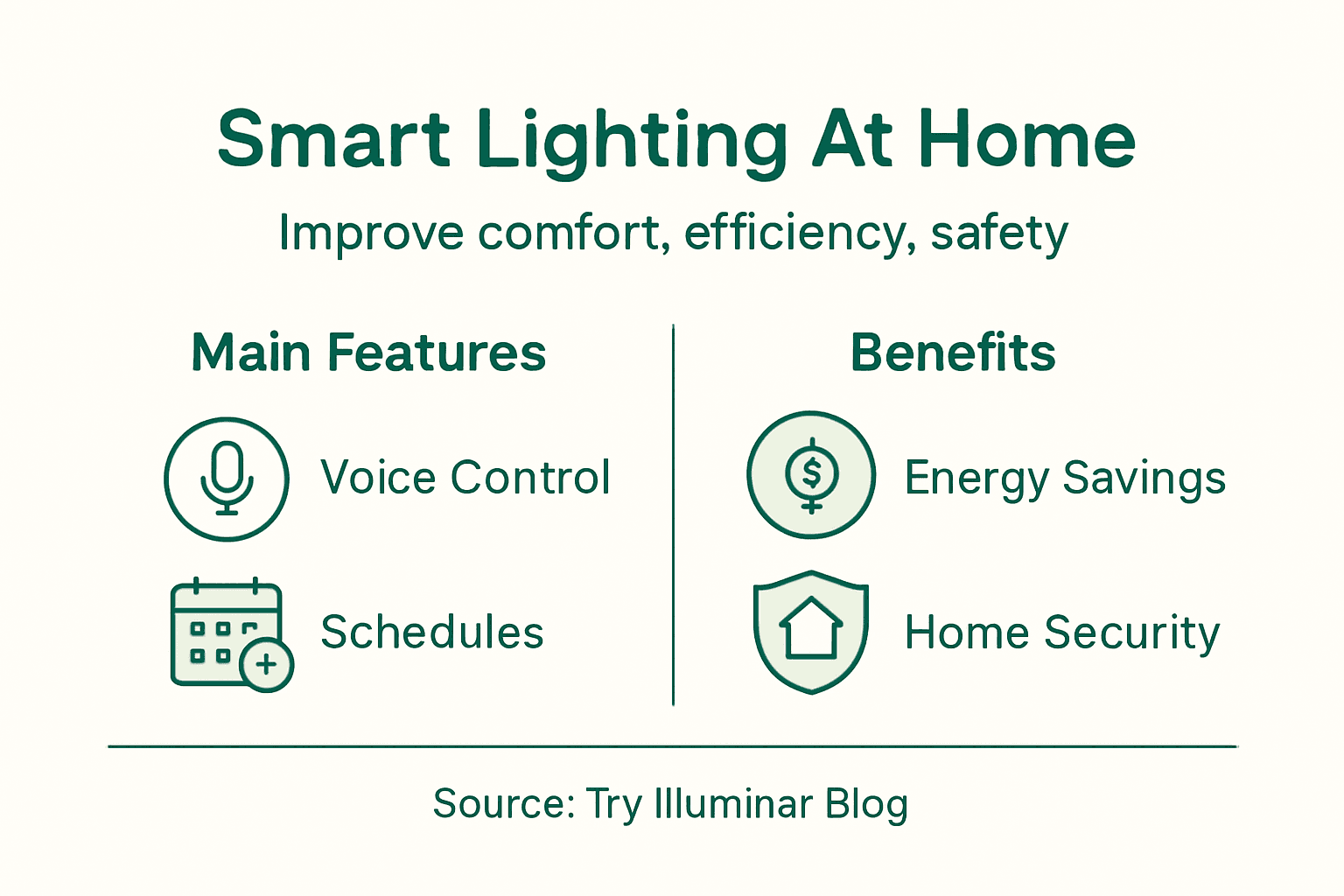 Smart Lighting At Home

Improve comfort, efficiency, safety

Main Features

Voice Control

Schedules

Benefits

$

Energy Savings

Home Security

Source: Try Illuminar Blog